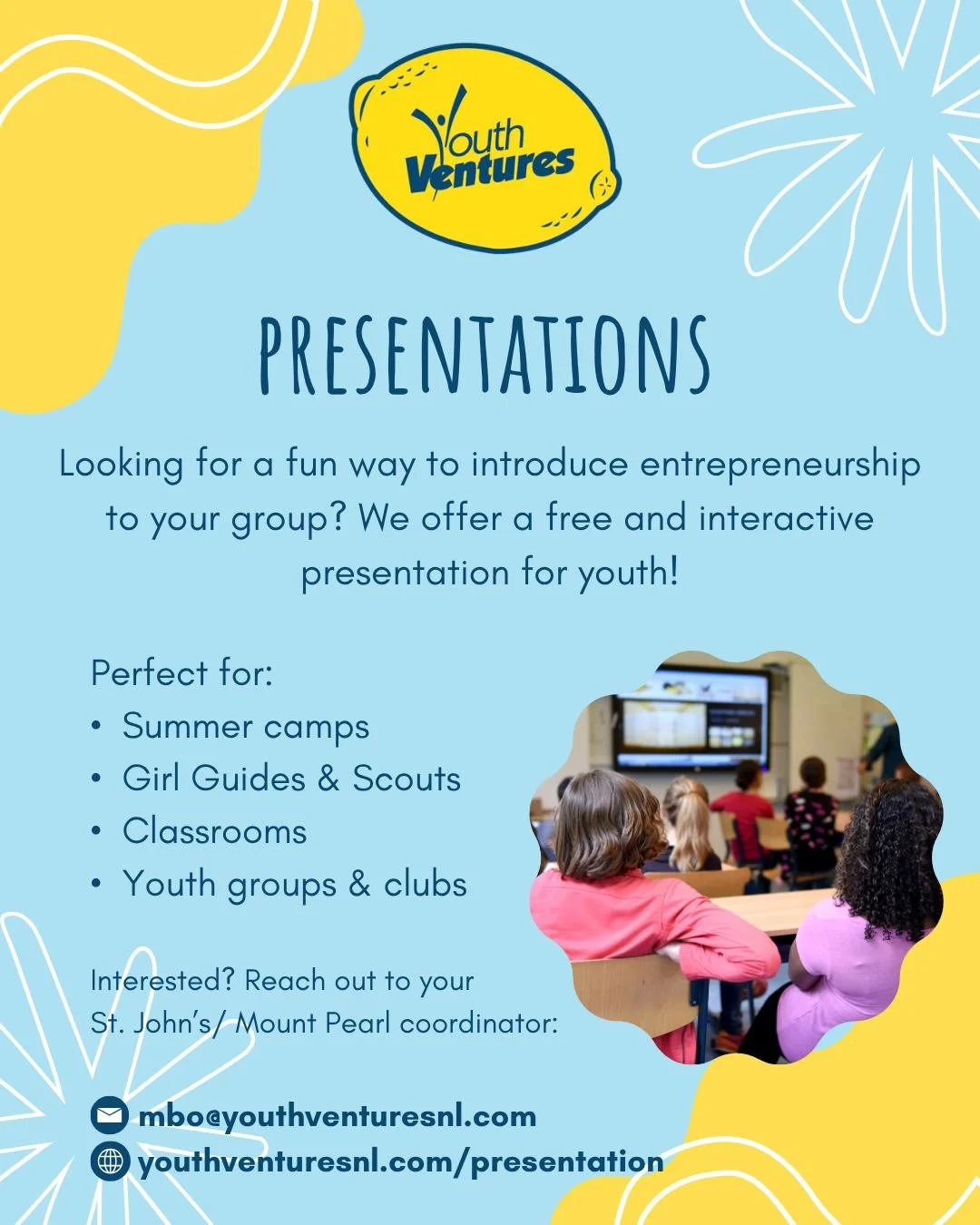 Youth Ventures

PRESENTATIONS

Looking for a fun way to introduce entrepreneurship to your group? We offer a free and interactive presentation for youth!

Perfect for:
• Summer camps
• Girl Guides & Scouts
• Classrooms
• Youth groups & clubs

Interested? Reach out to your St. John's/ Mount Pearl coordinator:

mbo@youthventuresnl.com
youthventuresnl.com/presentation